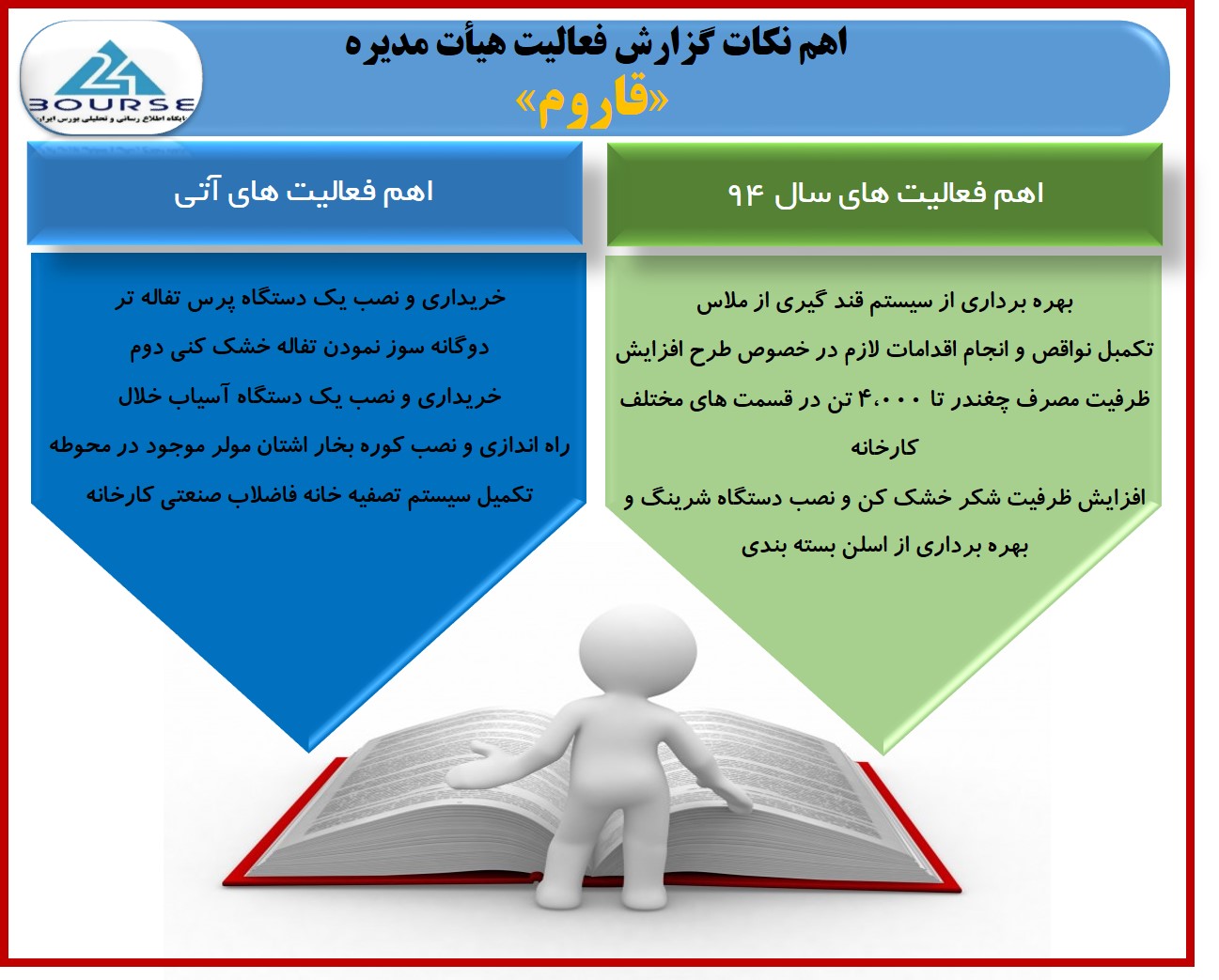 24
BOURSE
پایگاه اطلاع رسانی و تحلیلی بورس ایران

اهم نکات گزارش فعالیت هیأت مدیره
«قاروم»

اهم فعالیت های سال ۹۴

بهره برداری از سیستم قند گیری از ملاس
تکمیل نواقص و انجام اقدامات لازم در خصوص طرح افزایش ظرفیت مصرف چغندر تا ۴،۰۰۰ تن در قسمت های مختلف کارخانه
افزایش ظرفیت شکر خشک کن و نصب دستگاه شرینگ و بهره برداری از اسلن بسته بندی

اهم فعالیت های آتی

خریداری و نصب یک دستگاه پرس تفاله تر
دوگانه سوز نمودن تفاله خشک کنی دوم
خریداری و نصب یک دستگاه آسیاب خلال
راه اندازی و نصب کوره بخار اشتان مولر موجود در محوطه
تکمیل سیستم تصفیه خانه فاضلاب صنعتی کارخانه